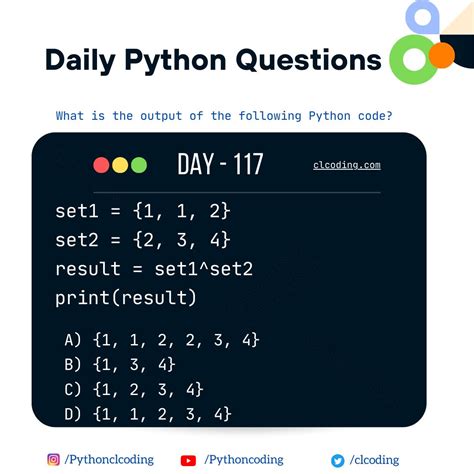 Daily Python Questions

What is the output of the following Python code?

DAY - 117

clcoding.com

set1 = {1, 1, 2}
set2 = {2, 3, 4}
result = set1^set2
print(result)

A) {1, 1, 2, 2, 3, 4}
B) {1, 3, 4}
C) {1, 2, 3, 4}
D) {1, 1, 2, 3, 4}

/Pythonclcoding /Pythoncoding /clcoding